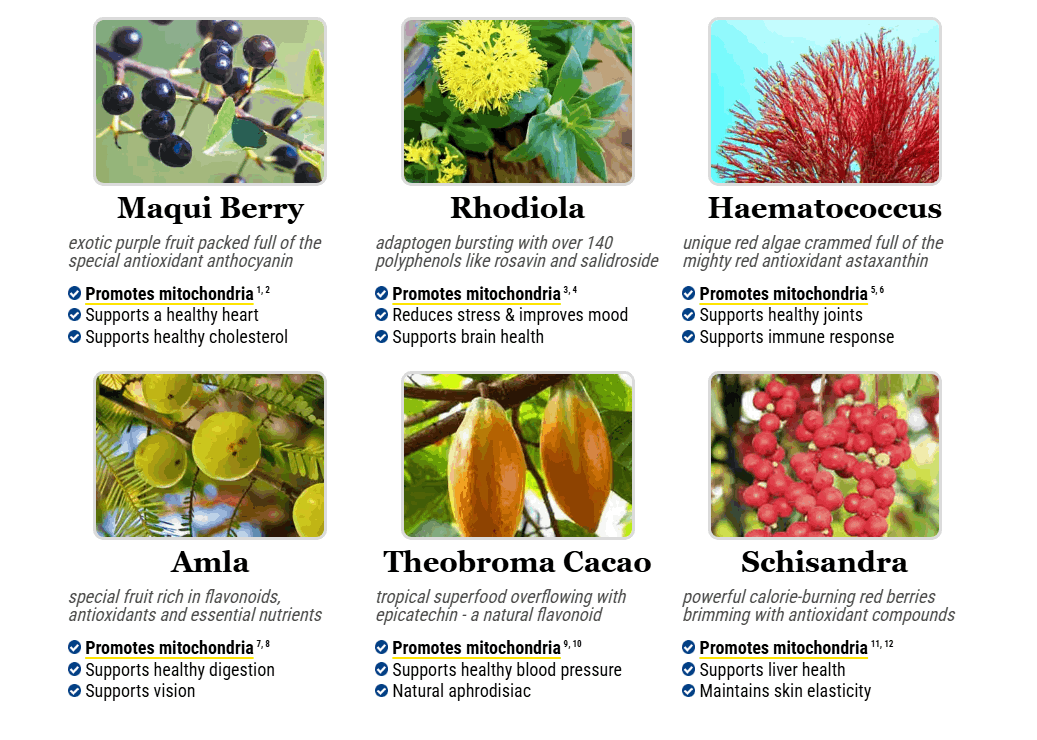 Maqui Berry

exotic purple fruit packed full of the special antioxidant anthocyanin

Promotes mitochondria $^{1, 2}$
Supports a healthy heart
Supports healthy cholesterol

Rhodiola

adaptogen bursting with over 140 polyphenols like rosavin and salidroside

Promotes mitochondria $^{3, 4}$
Reduces stress & improves mood
Supports brain health

Haematococcus

unique red algae crammed full of the mighty red antioxidant astaxanthin

Promotes mitochondria $^{5, 6}$
Supports healthy joints
Supports immune response

Amla

special fruit rich in flavonoids, antioxidants and essential nutrients

Promotes mitochondria $^{7, 8}$
Supports healthy digestion
Supports vision

Theobroma Cacao

tropical superfood overflowing with epicatechin - a natural flavonoid

Promotes mitochondria $^{9, 10}$
Supports healthy blood pressure
Natural aphrodisiac

Schisandra

powerful calorie-burning red berries brimming with antioxidant compounds

Promotes mitochondria $^{11, 12}$
Supports liver health
Maintains skin elasticity